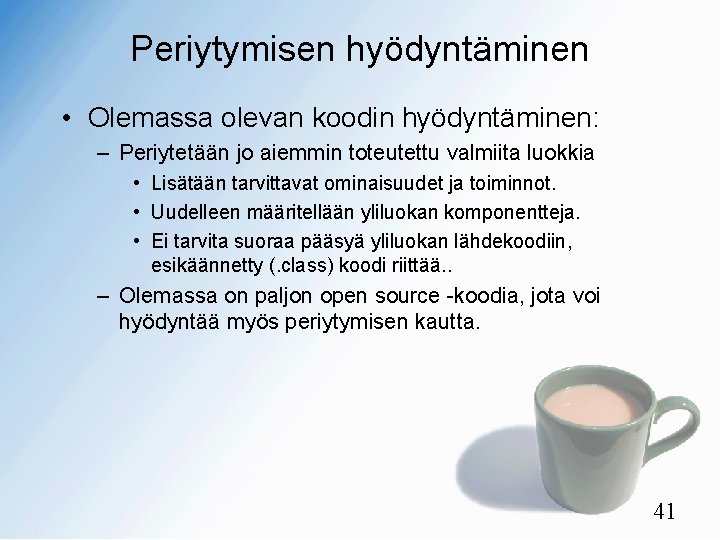 Periytymisen hyödyntäminen

• Olemassa olevan koodin hyödyntäminen:
 – Periytetään jo aiemmin toteutettu valmiita luokkia
  • Lisätään tarvittavat ominaisuudet ja toiminnot.
  • Uudelleen määritellään yliluokan komponentteja.
  • Ei tarvita suoraa pääsyä yliluokan lähdekoodiin, esikäännetty (.class) koodi riittää..
 – Olemassa on paljon open source -koodia, jota voi hyödyntää myös periytymisen kautta.

41